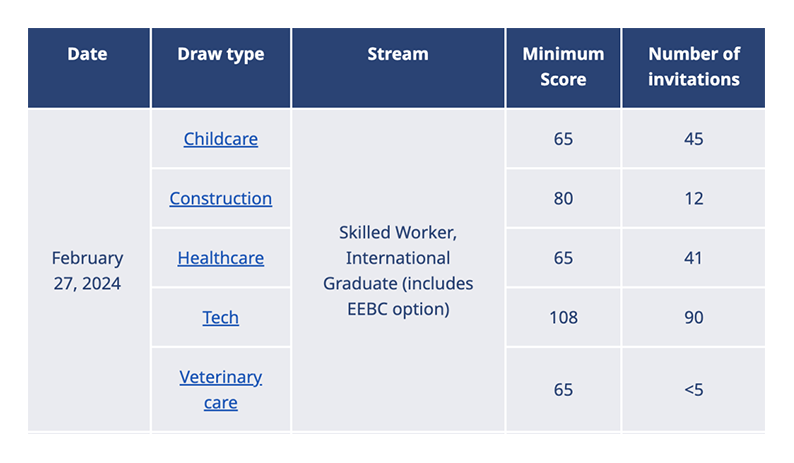 | Date | Draw type | Stream | Minimum Score | Number of invitations |
|---|---|---|---|---|
| February 27, 2024 | Childcare | Skilled Worker, International Graduate (includes EEBC option) | 65 | 45 |
| | Construction | | 80 | 12 |
| | Healthcare | | 65 | 41 |
| | Tech | | 108 | 90 |
| | Veterinary care | | 65 | <5 |